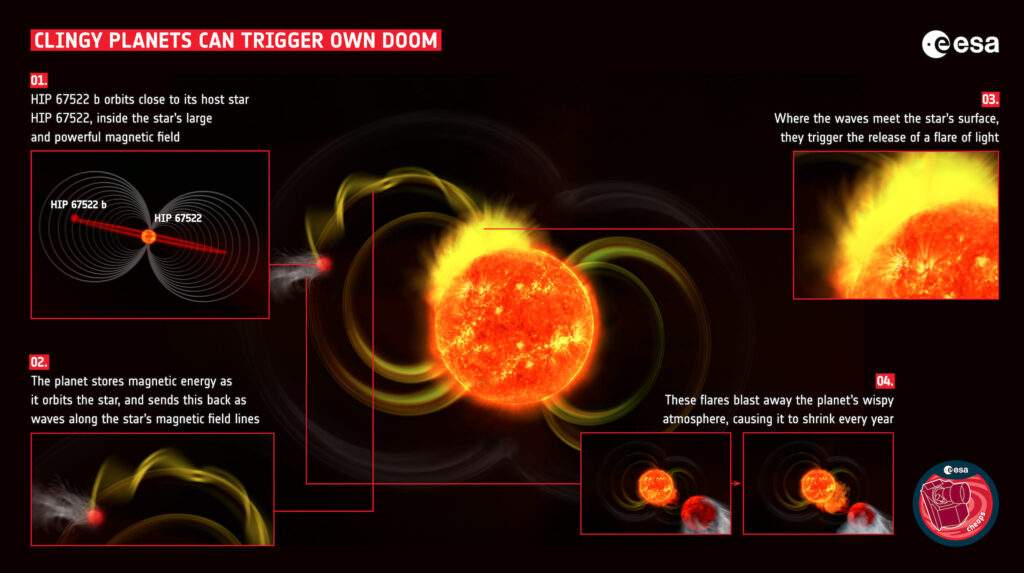 CLINGY PLANETS CAN TRIGGER OWN DOOM

esa

01.
HIP 67522 b orbits close to its host star HIP 67522, inside the star's large and powerful magnetic field

HIP 67522 b
HIP 67522

02.
The planet stores magnetic energy as it orbits the star, and sends this back as waves along the star's magnetic field lines

03.
Where the waves meet the star's surface, they trigger the release of a flare of light

04.
These flares blast away the planet's wispy atmosphere, causing it to shrink every year

esa
cheops